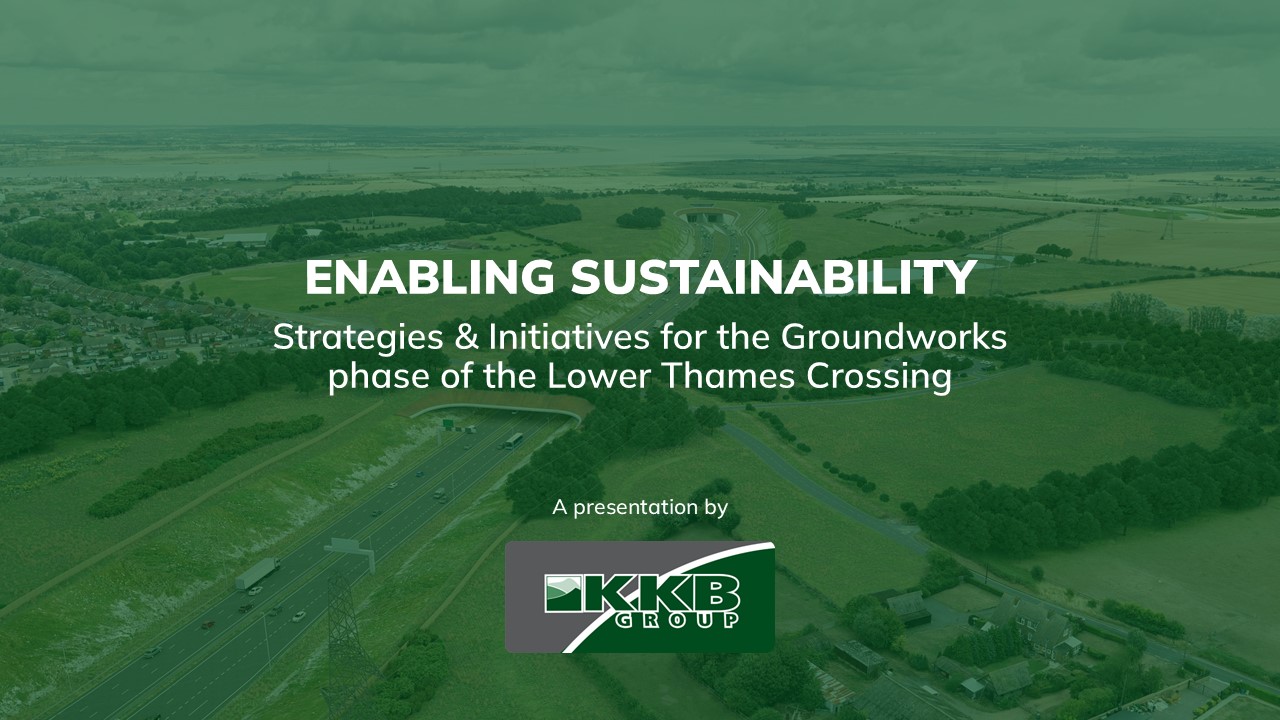 ENABLING SUSTAINABILITY

Strategies & Initiatives for the Groundworks phase of the Lower Thames Crossing

A presentation by

KKB GROUP